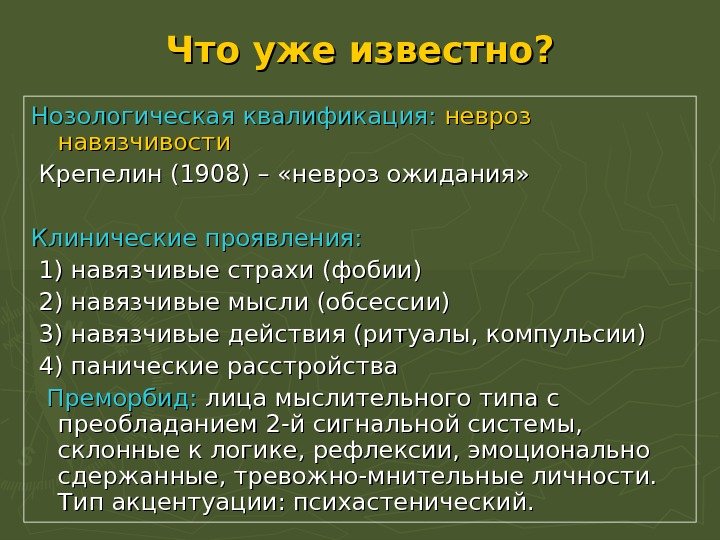 Что уже известно?

Нозологическая квалификация: невроз навязчивости

Крепелин (1908) – «невроз ожидания»

Клинические проявления:

1) навязчивые страхи (фобии)

2) навязчивые мысли (обсессии)

3) навязчивые действия (ритуалы, компульсии)

4) панические расстройства

Преморбид: лица мыслительного типа с преобладанием 2-й сигнальной системы, склонные к логике, рефлексии, эмоционально сдержанные, тревожно-мнительные личности. Тип акцентуации: психастенический.